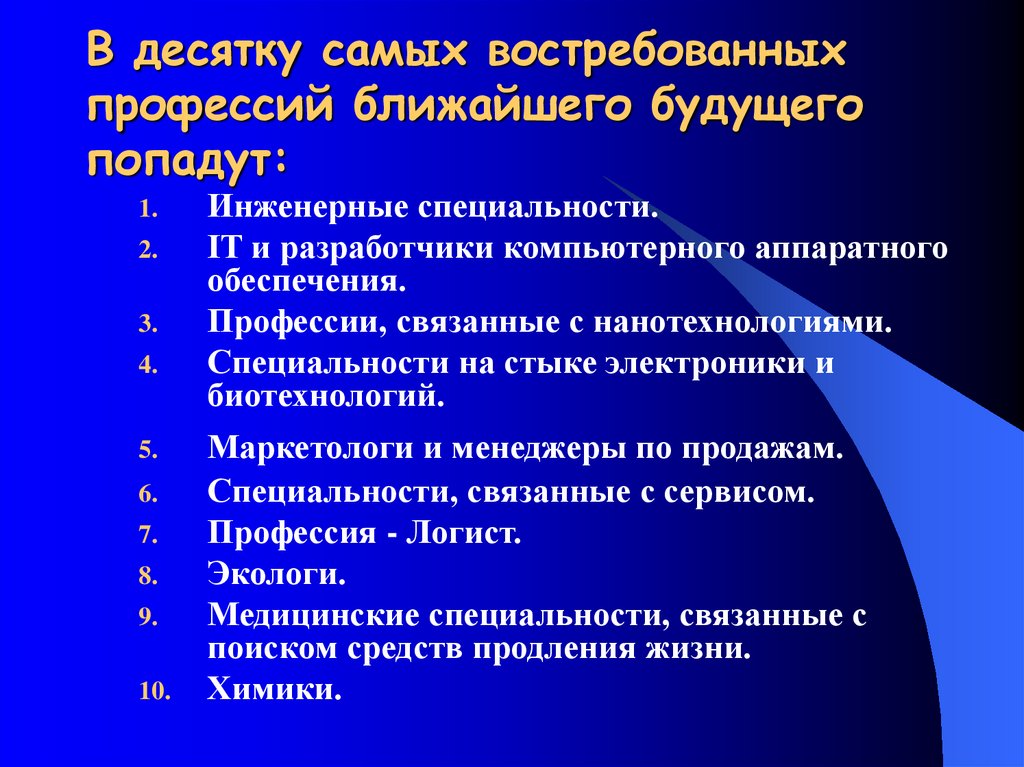 В десятку самых востребованных профессий ближайшего будущего попадут:

1. Инженерные специальности.
2. IT и разработчики компьютерного аппаратного обеспечения.
3. Профессии, связанные с нанотехнологиями.
4. Специальности на стыке электроники и биотехнологий.
5. Маркетологи и менеджеры по продажам.
6. Специальности, связанные с сервисом.
7. Профессия - Логист.
8. Экологи.
9. Медицинские специальности, связанные с поиском средств продления жизни.
10. Химики.